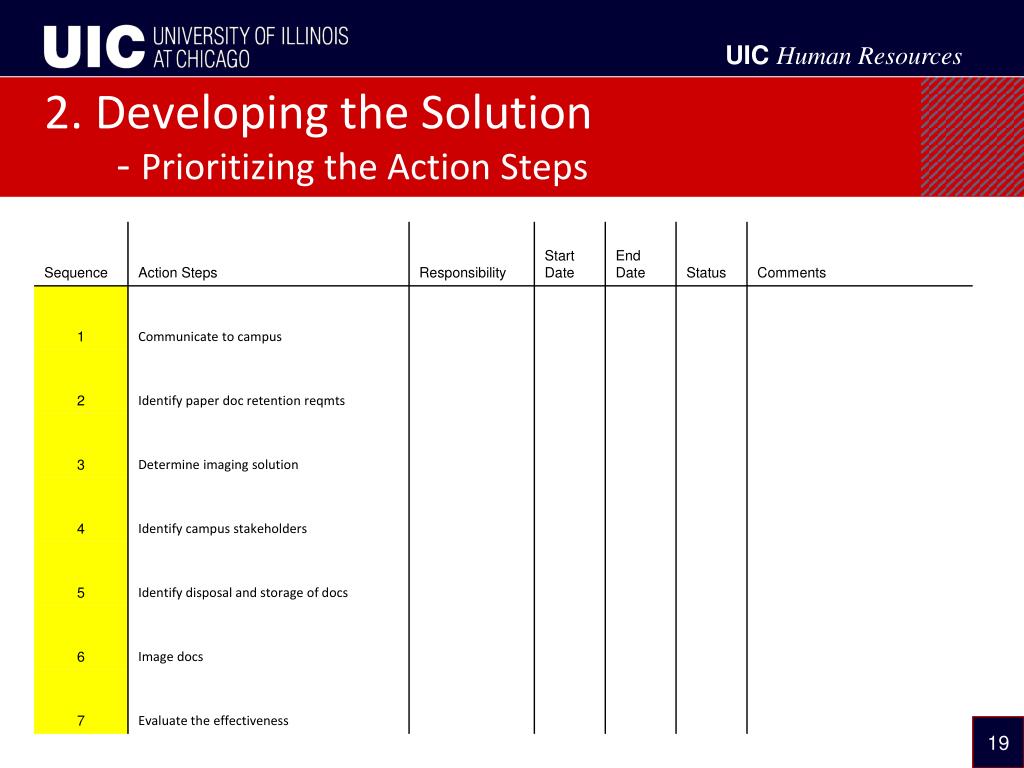 UIC UNIVERSITY OF ILLINOIS AT CHICAGO

UIC Human Resources

2. Developing the Solution
- Prioritizing the Action Steps

| Sequence | Action Steps | Responsibility | Start Date | End Date | Status | Comments |
|---|---|---|---|---|---|---|
| 1 | Communicate to campus | | | | | |
| 2 | Identify paper doc retention reqmts | | | | | |
| 3 | Determine imaging solution | | | | | |
| 4 | Identify campus stakeholders | | | | | |
| 5 | Identify disposal and storage of docs | | | | | |
| 6 | Image docs | | | | | |
| 7 | Evaluate the effectiveness | | | | | |

19